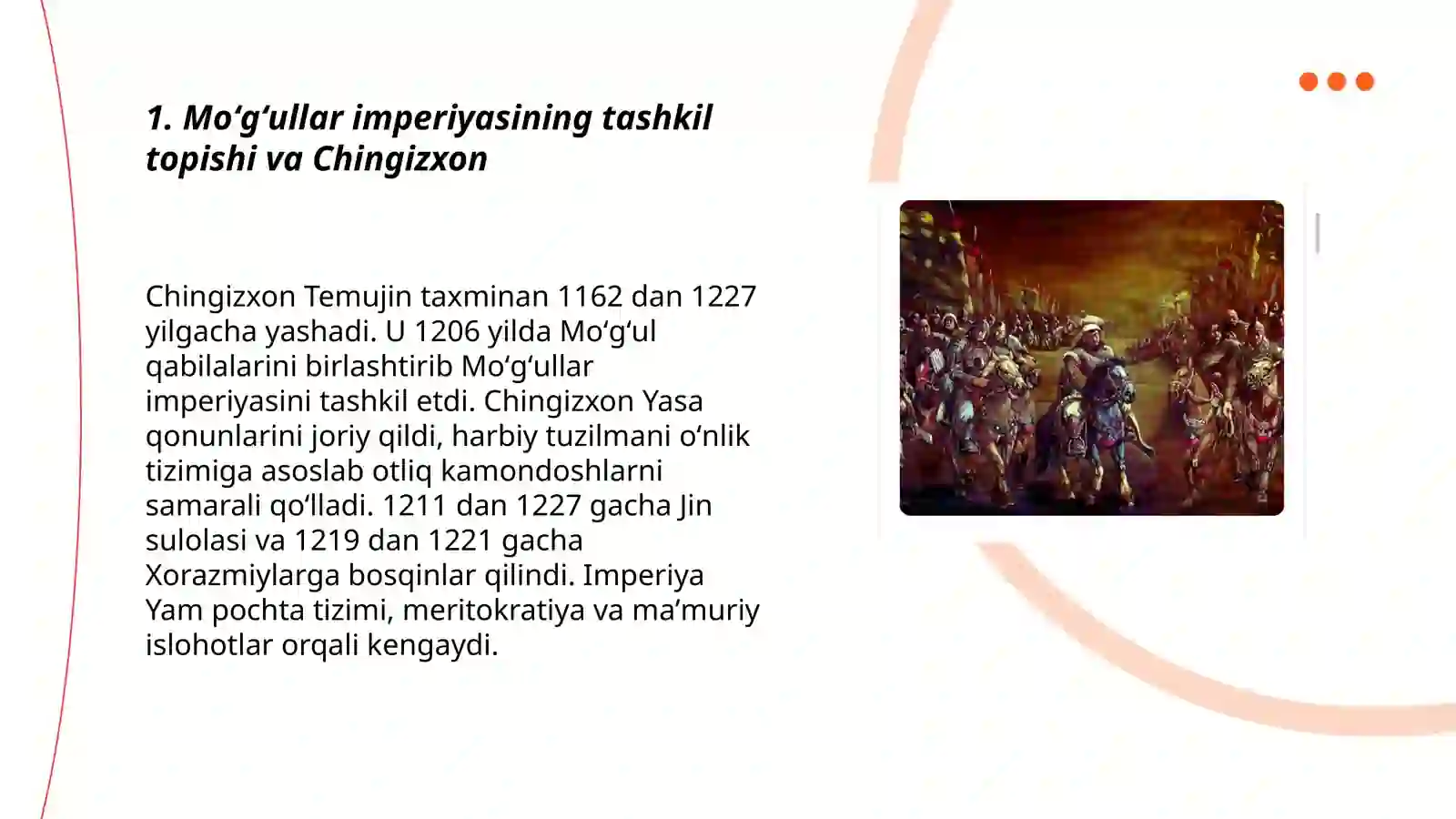 1. Mo‘g‘ullar imperiyasining tashkil topishi va Chingizxon

Chingizxon Temujin taxminan 1162 dan 1227 yilgacha yashadi. U 1206 yilda Mo‘g‘ul qabilalarini birlashtirib Mo‘g‘ullar imperiyasini tashkil etdi. Chingizxon Yasa qonunlarini joriy qildi, harbiy tuzilmani o‘nlik tizimiga asoslab otliq kamondoshlarni samarali qo‘lladi. 1211 dan 1227 gacha Jin sulolasi va 1219 dan 1221 gacha Xorazmiylarga bosqinlar qilindi. Imperiya Yam pochta tizimi, meritokratiya va ma’muriy islohotlar orqali kengaydi.